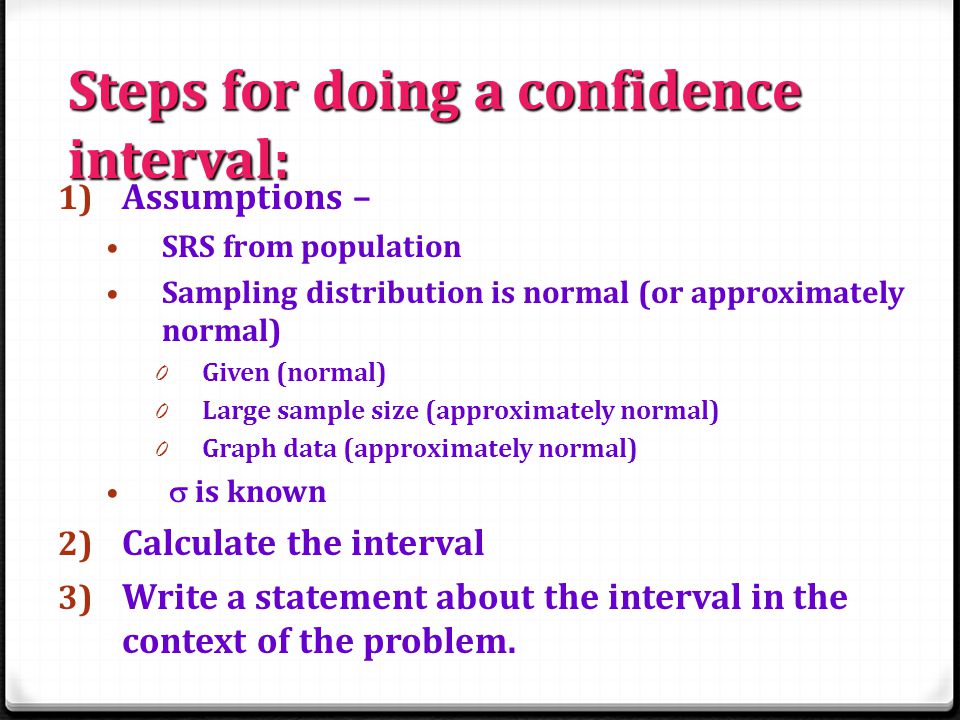 Steps for doing a confidence interval:

1) Assumptions –

• SRS from population
• Sampling distribution is normal (or approximately normal)
  0 Given (normal)
  0 Large sample size (approximately normal)
  0 Graph data (approximately normal)
• $\sigma$ is known

2) Calculate the interval

3) Write a statement about the interval in the context of the problem.